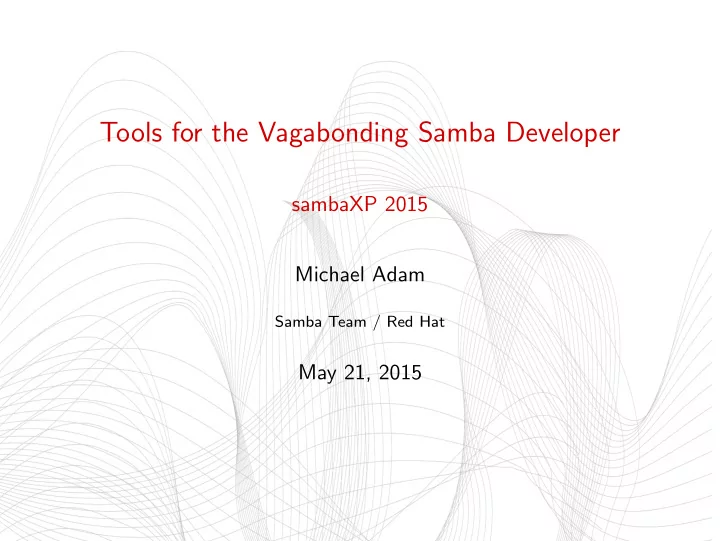 Tools for the Vagabonding Samba Developer

sambaXP 2015

Michael Adam

Samba Team / Red Hat

May 21, 2015